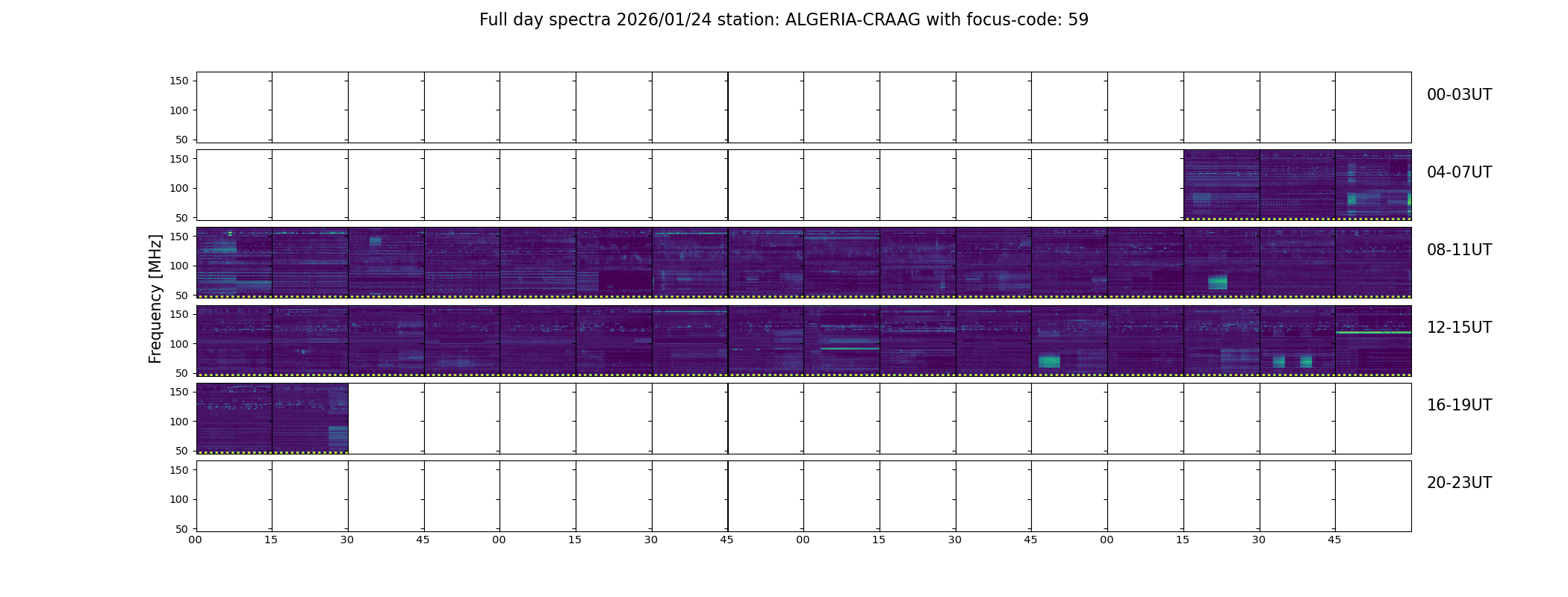 Full day spectra 2026/01/24 station: ALGERIA-CRAAG with focus-code: 59

Frequency [MHz]

150
100
50
00-03UT

150
100
50
04-07UT

150
100
50
08-11UT

150
100
50
12-15UT

150
100
50
16-19UT

150
100
50
20-23UT

00 15 30 45 00 15 30 45 00 15 30 45 00 15 30 45